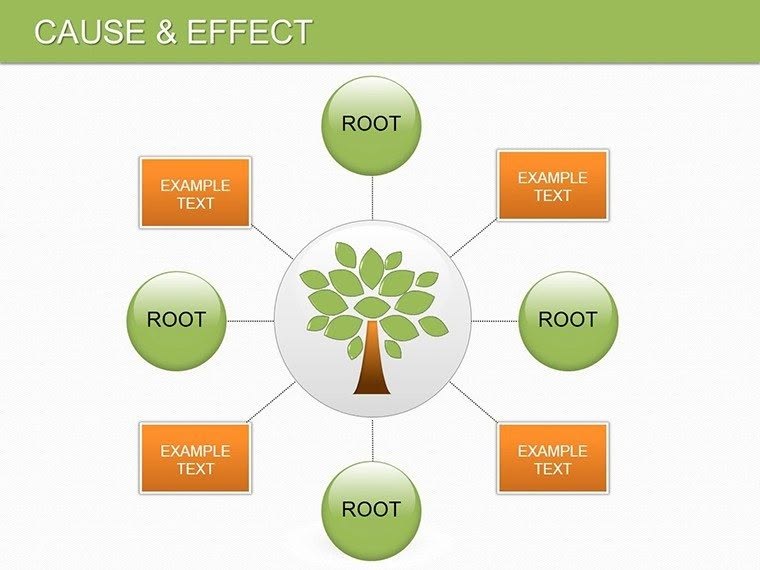 CAUSE & EFFECT

ROOT

EXAMPLE TEXT

EXAMPLE TEXT

ROOT

ROOT

EXAMPLE TEXT

EXAMPLE TEXT

ROOT